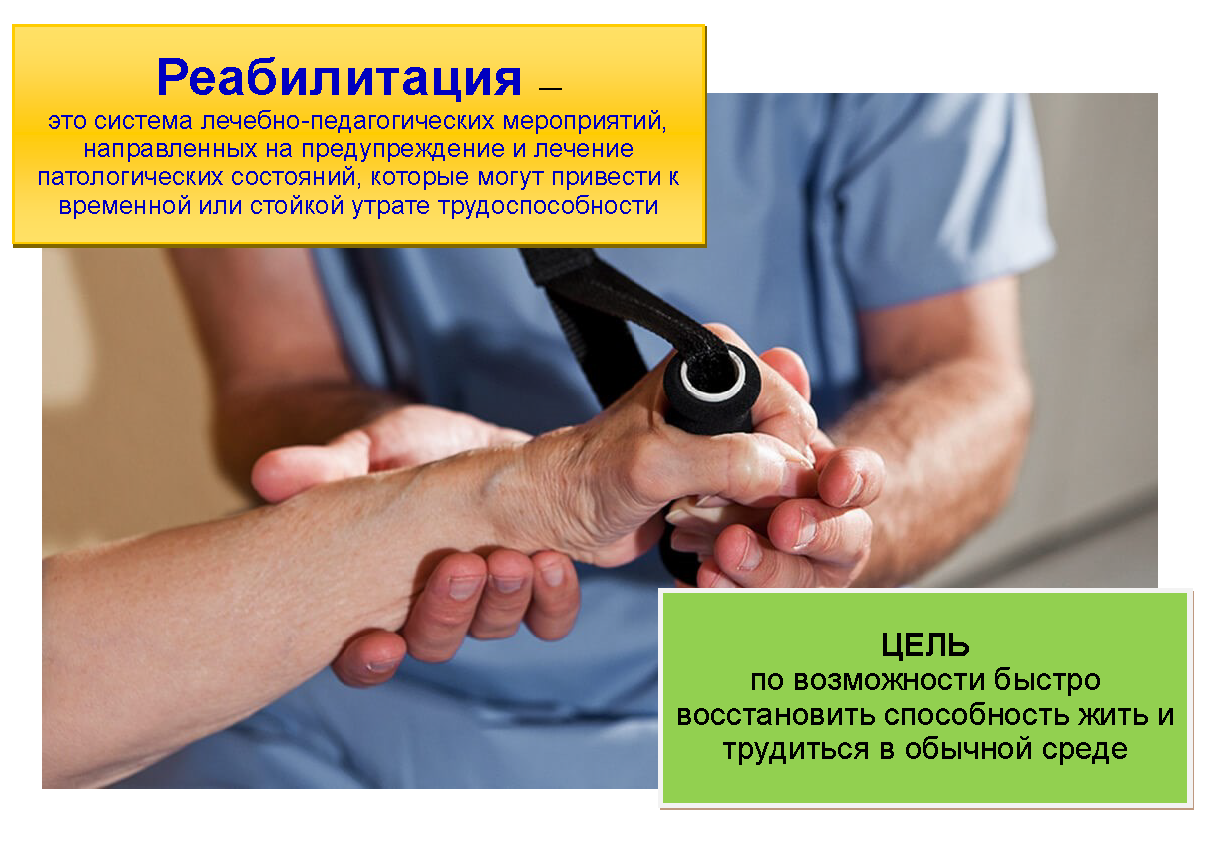 Реабилитация –
это система лечебно-педагогических мероприятий, направленных на предупреждение и лечение патологических состояний, которые могут привести к временной или стойкой утрате трудоспособности

ЦЕЛЬ
по возможности быстро восстановить способность жить и трудиться в обычной среде